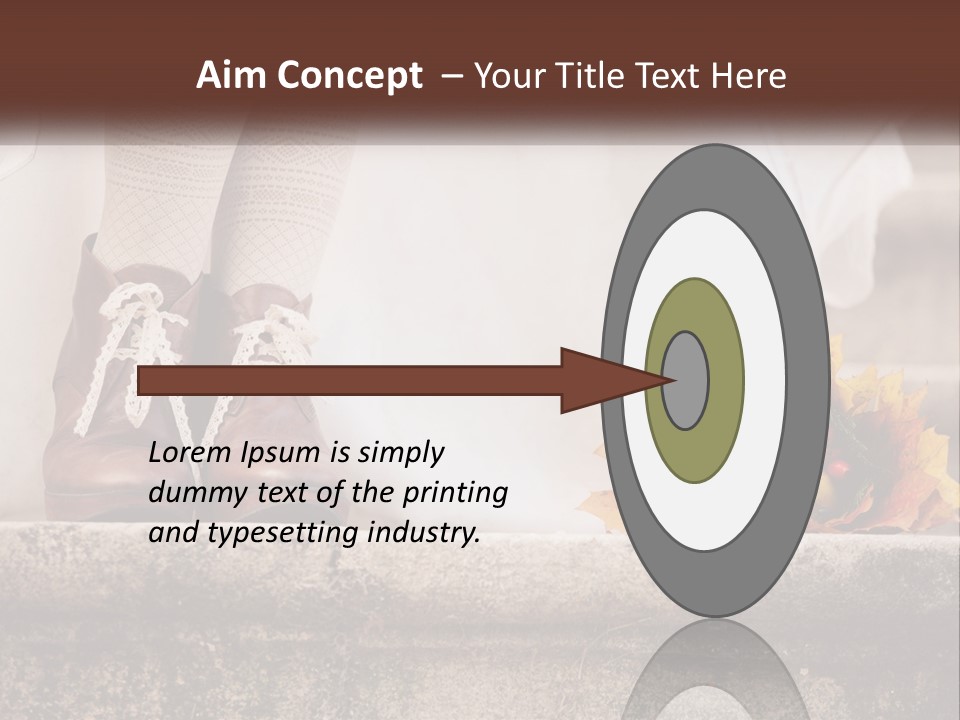 Aim Concept – Your Title Text Here

Lorem Ipsum is simply dummy text of the printing and typesetting industry.